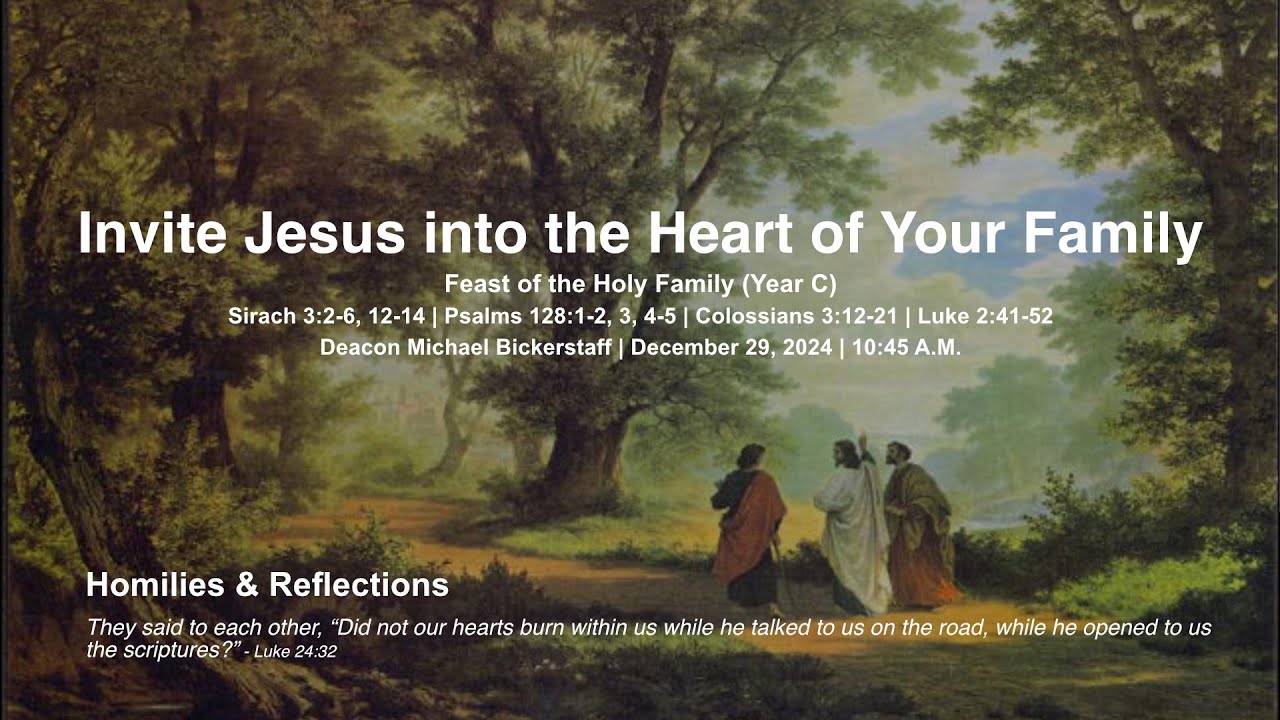 Invite Jesus into the Heart of Your Family

Feast of the Holy Family (Year C)

Sirach 3:2-6, 12-14 | Psalms 128:1-2, 3, 4-5 | Colossians 3:12-21 | Luke 2:41-52

Deacon Michael Bickerstaff | December 29, 2024 | 10:45 A.M.

Homilies & Reflections

They said to each other, “Did not our hearts burn within us while he talked to us on the road, while he opened to us the scriptures?” - Luke 24:32